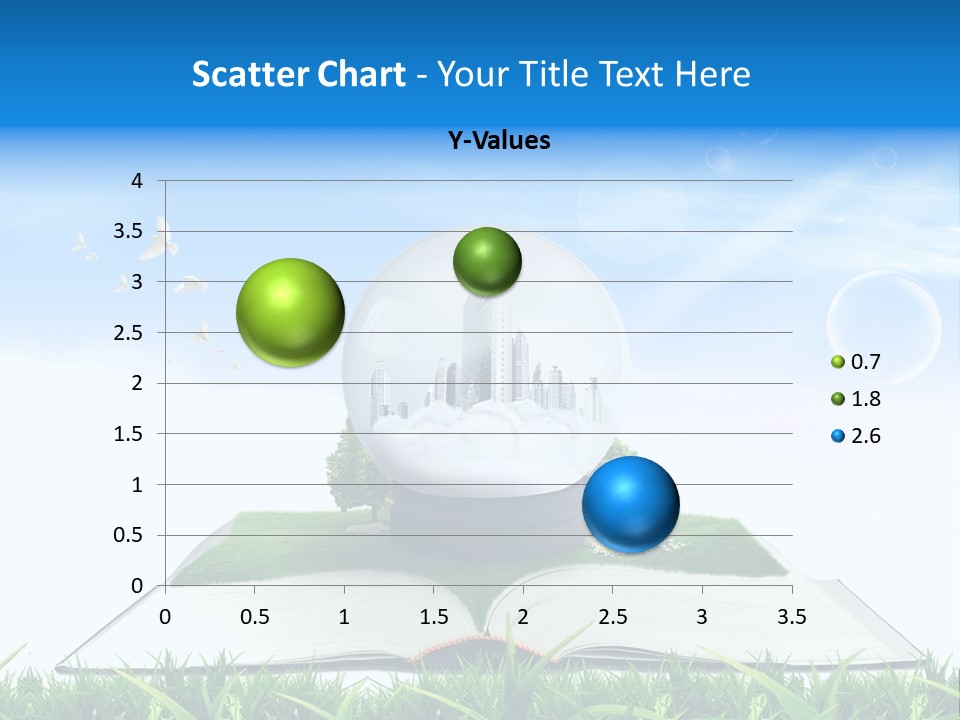 Scatter Chart - Your Title Text Here

Y-Values

4
3.5
3
2.5
2
1.5
1
0.5
0

0 0.5 1 1.5 2 2.5 3 3.5

0.7
1.8
2.6